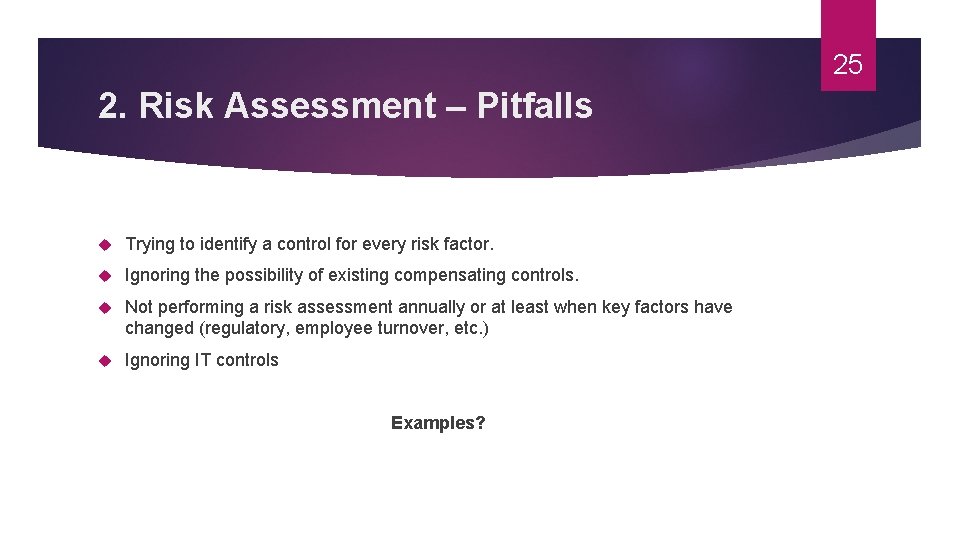 25

2. Risk Assessment – Pitfalls

Trying to identify a control for every risk factor.

Ignoring the possibility of existing compensating controls.

Not performing a risk assessment annually or at least when key factors have changed (regulatory, employee turnover, etc.)

Ignoring IT controls

Examples?